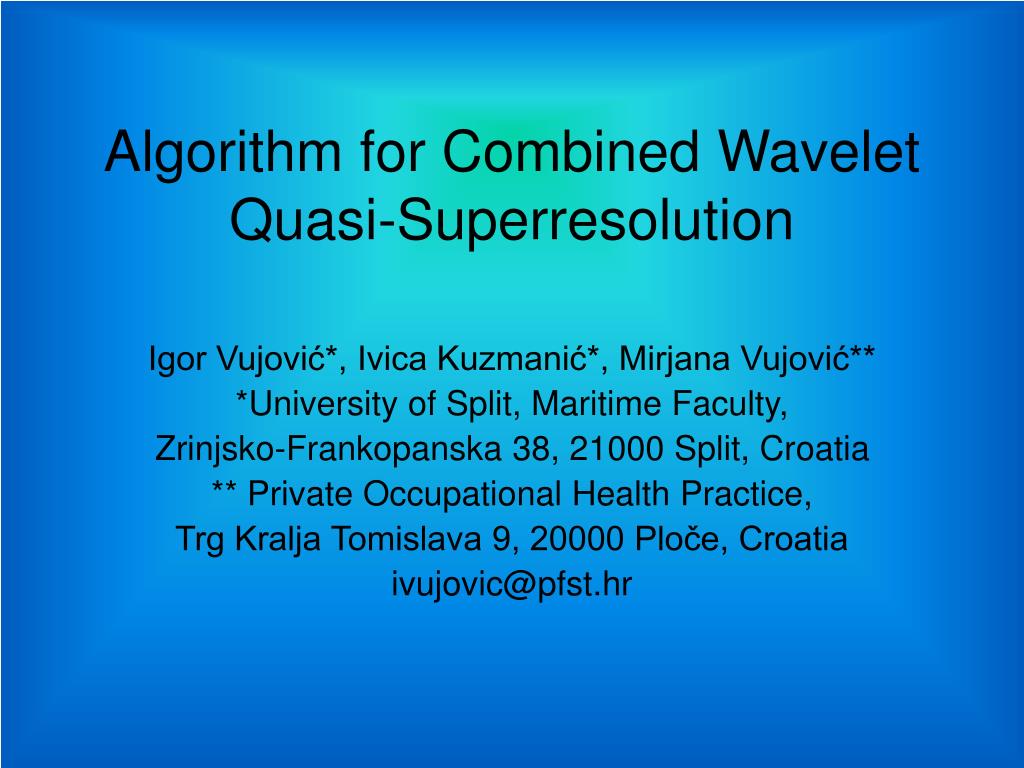 Algorithm for Combined Wavelet Quasi-Superresolution

Igor Vujović*, Ivica Kuzmanić*, Mirjana Vujović**
*University of Split, Maritime Faculty,
Zrinjsko-Frankopanska 38, 21000 Split, Croatia
** Private Occupational Health Practice,
Trg Kralja Tomislava 9, 20000 Ploče, Croatia
ivujovic@pfst.hr